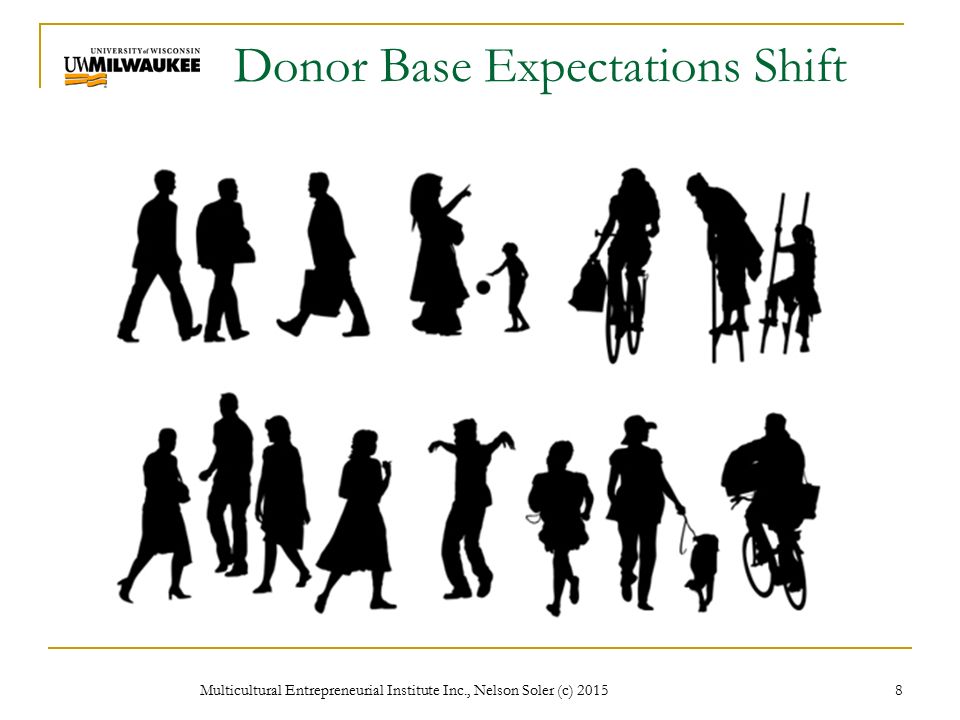 UNIVERSITY of WISCONSIN
UWMILWAUKEE

Donor Base Expectations Shift

Multicultural Entrepreneurial Institute Inc., Nelson Soler (c) 2015

8